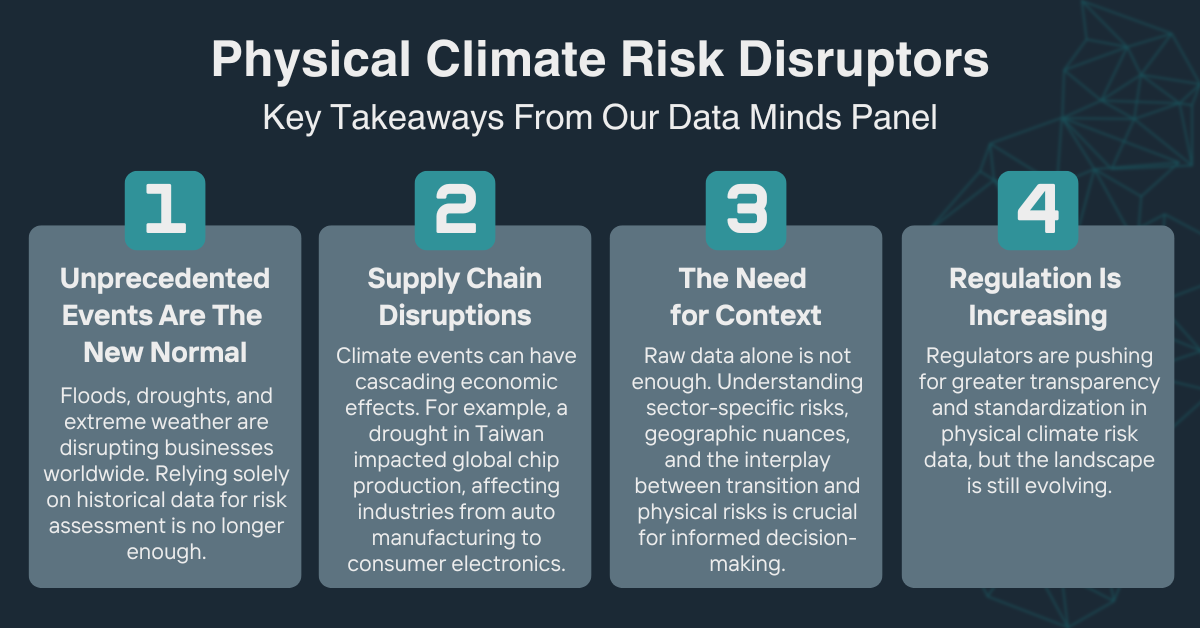 Physical Climate Risk Disruptors

Key Takeaways From Our Data Minds Panel

1

Unprecedented Events Are The New Normal

Floods, droughts, and extreme weather are disrupting businesses worldwide. Relying solely on historical data for risk assessment is no longer enough.

2

Supply Chain Disruptions

Climate events can have cascading economic effects. For example, a drought in Taiwan impacted global chip production, affecting industries from auto manufacturing to consumer electronics.

3

The Need for Context

Raw data alone is not enough. Understanding sector-specific risks, geographic nuances, and the interplay between transition and physical risks is crucial for informed decision-making.

4

Regulation Is Increasing

Regulators are pushing for greater transparency and standardization in physical climate risk data, but the landscape is still evolving.